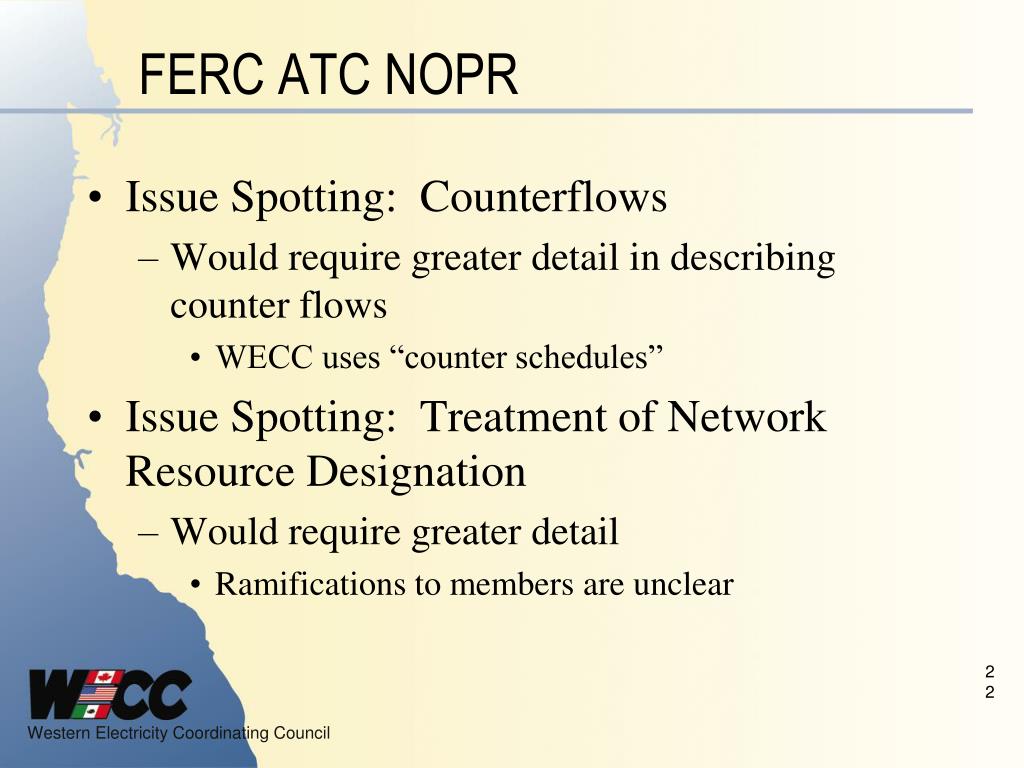 FERC ATC NOPR

• Issue Spotting: Counterflows
– Would require greater detail in describing counter flows
• WECC uses “counter schedules”

• Issue Spotting: Treatment of Network Resource Designation
– Would require greater detail
• Ramifications to members are unclear

WECC
Western Electricity Coordinating Council

22